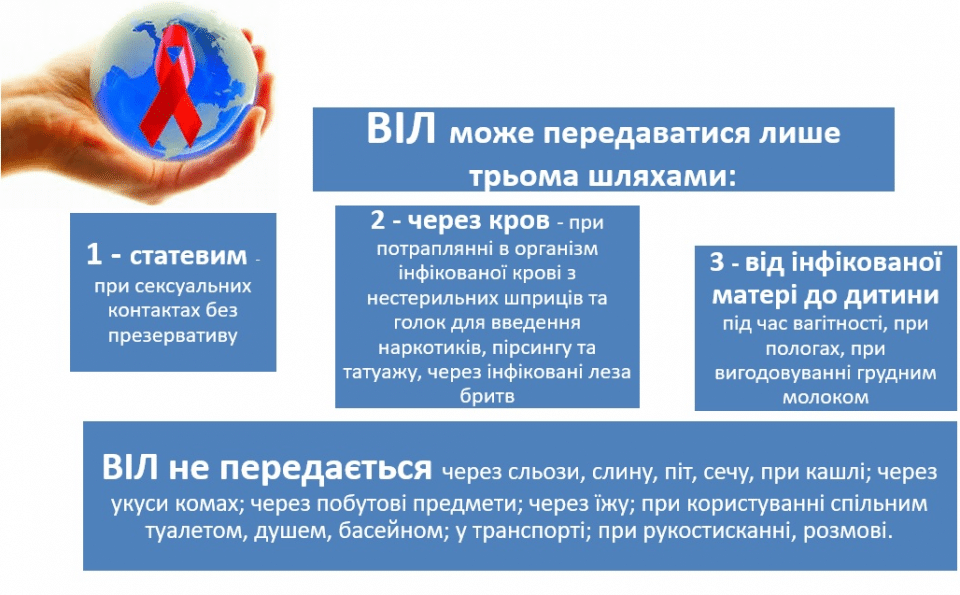 ВІЛ може передаватися лише трьома шляхами:

1 - статевим - при сексуальних контактах без презервативу

2 - через кров - при потраплянні в організм інфікованої крові з нестерильних шприців та голок для введення наркотиків, пірсингу та татуажу, через інфіковані леза бритв

3 - від інфікованої матері до дитини під час вагітності, при пологах, при вигодовуванні грудним молоком

ВІЛ не передається через сльози, слину, піт, сечу, при кашлі; через укуси комах; через побутові предмети; через їжу; при користуванні спільним туалетом, душем, басейном; у транспорті; при рукостисканні, розмові.